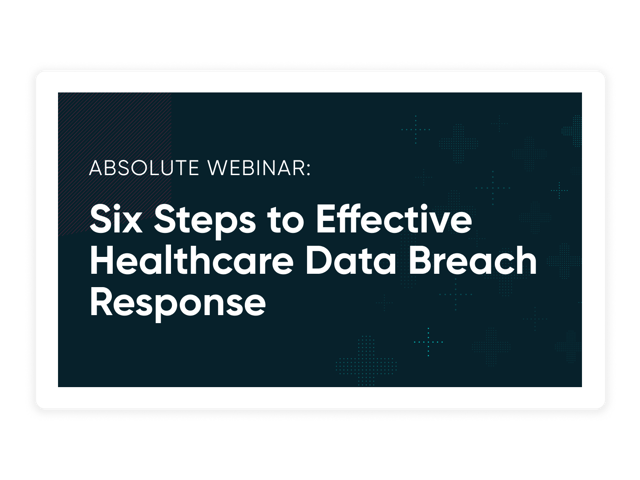 ABSOLUTE WEBINAR:

Six Steps to Effective Healthcare Data Breach Response